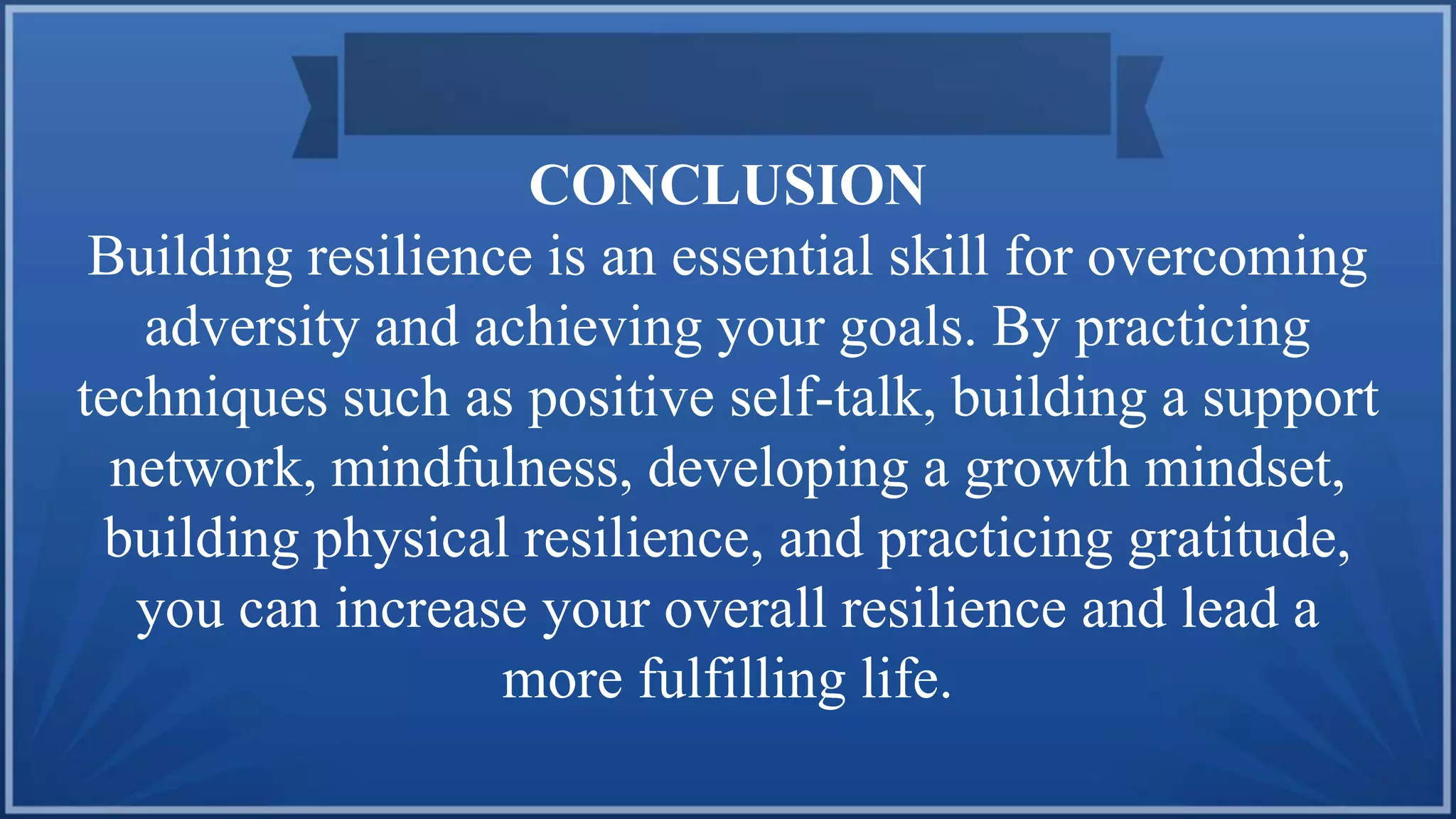 CONCLUSION

Building resilience is an essential skill for overcoming adversity and achieving your goals. By practicing techniques such as positive self-talk, building a support network, mindfulness, developing a growth mindset, building physical resilience, and practicing gratitude, you can increase your overall resilience and lead a more fulfilling life.